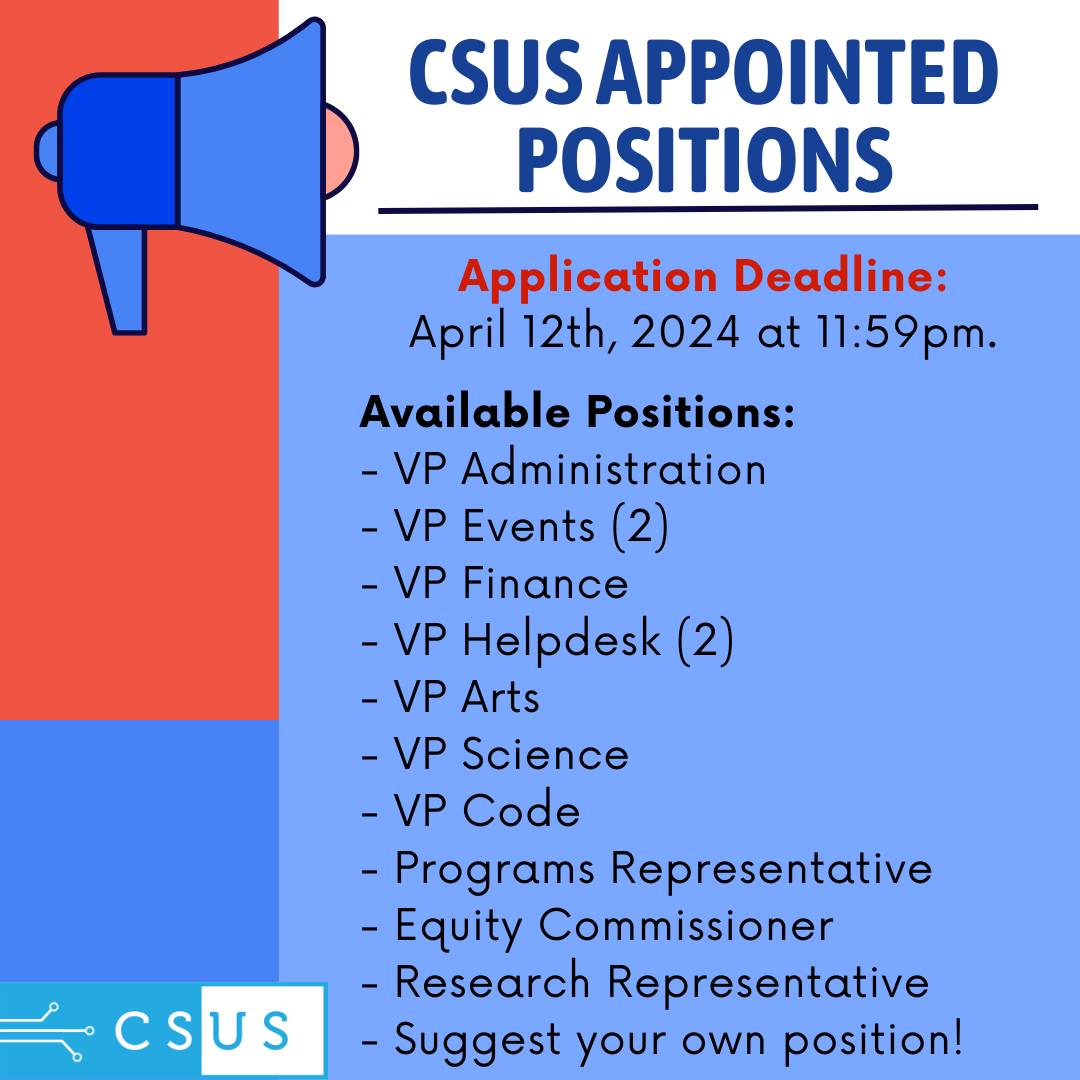 CSUS APPOINTED POSITIONS

Application Deadline:
April 12th, 2024 at 11:59pm.

Available Positions:
- VP Administration
- VP Events (2)
- VP Finance
- VP Helpdesk (2)
- VP Arts
- VP Science
- VP Code
- Programs Representative
- Equity Commissioner
- Research Representative
- Suggest your own position!

CSUS